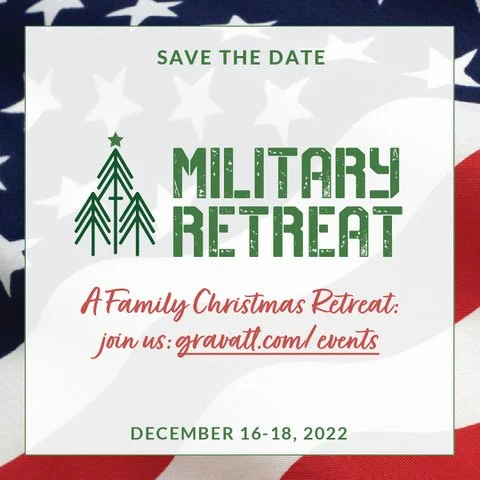 SAVE THE DATE

MILITARY RETREAT

A Family Christmas Retreat: join us: gravatt.com/ events

DECEMBER 16-18, 2022